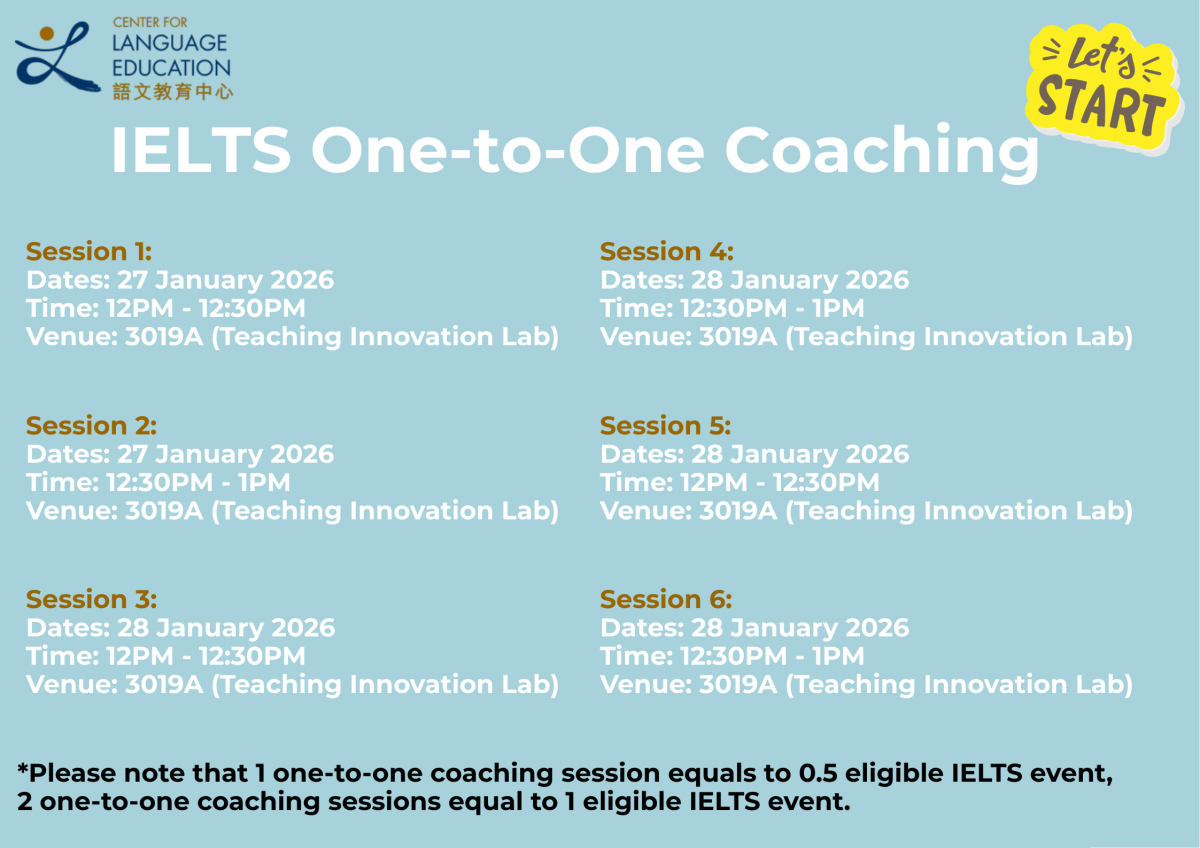 CENTER FOR LANGUAGE EDUCATION
語文教育中心

Let's START

IELTS One-to-One Coaching

Session 1:
Dates: 27 January 2026
Time: 12PM - 12:30PM
Venue: 3019A (Teaching Innovation Lab)

Session 2:
Dates: 27 January 2026
Time: 12:30PM - 1PM
Venue: 3019A (Teaching Innovation Lab)

Session 3:
Dates: 28 January 2026
Time: 12PM - 12:30PM
Venue: 3019A (Teaching Innovation Lab)

Session 4:
Dates: 28 January 2026
Time: 12:30PM - 1PM
Venue: 3019A (Teaching Innovation Lab)

Session 5:
Dates: 28 January 2026
Time: 12PM - 12:30PM
Venue: 3019A (Teaching Innovation Lab)

Session 6:
Dates: 28 January 2026
Time: 12:30PM - 1PM
Venue: 3019A (Teaching Innovation Lab)

*Please note that 1 one-to-one coaching session equals to 0.5 eligible IELTS event, 2 one-to-one coaching sessions equal to 1 eligible IELTS event.